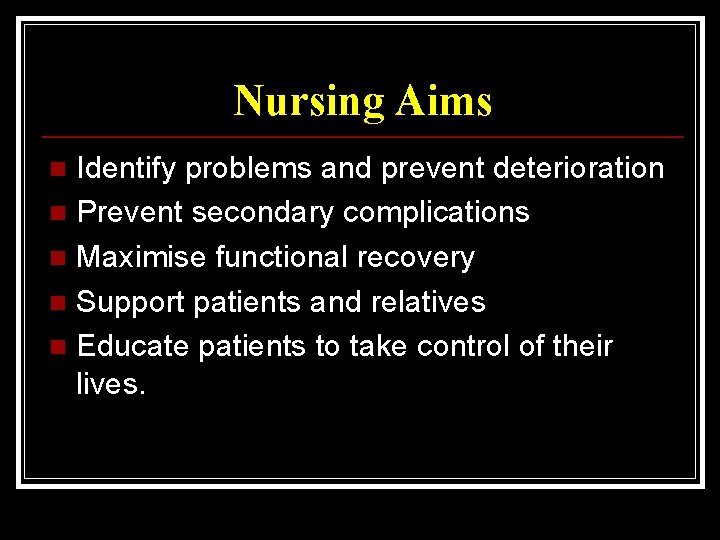 Nursing Aims

- Identify problems and prevent deterioration
- Prevent secondary complications
- Maximise functional recovery
- Support patients and relatives
- Educate patients to take control of their lives.